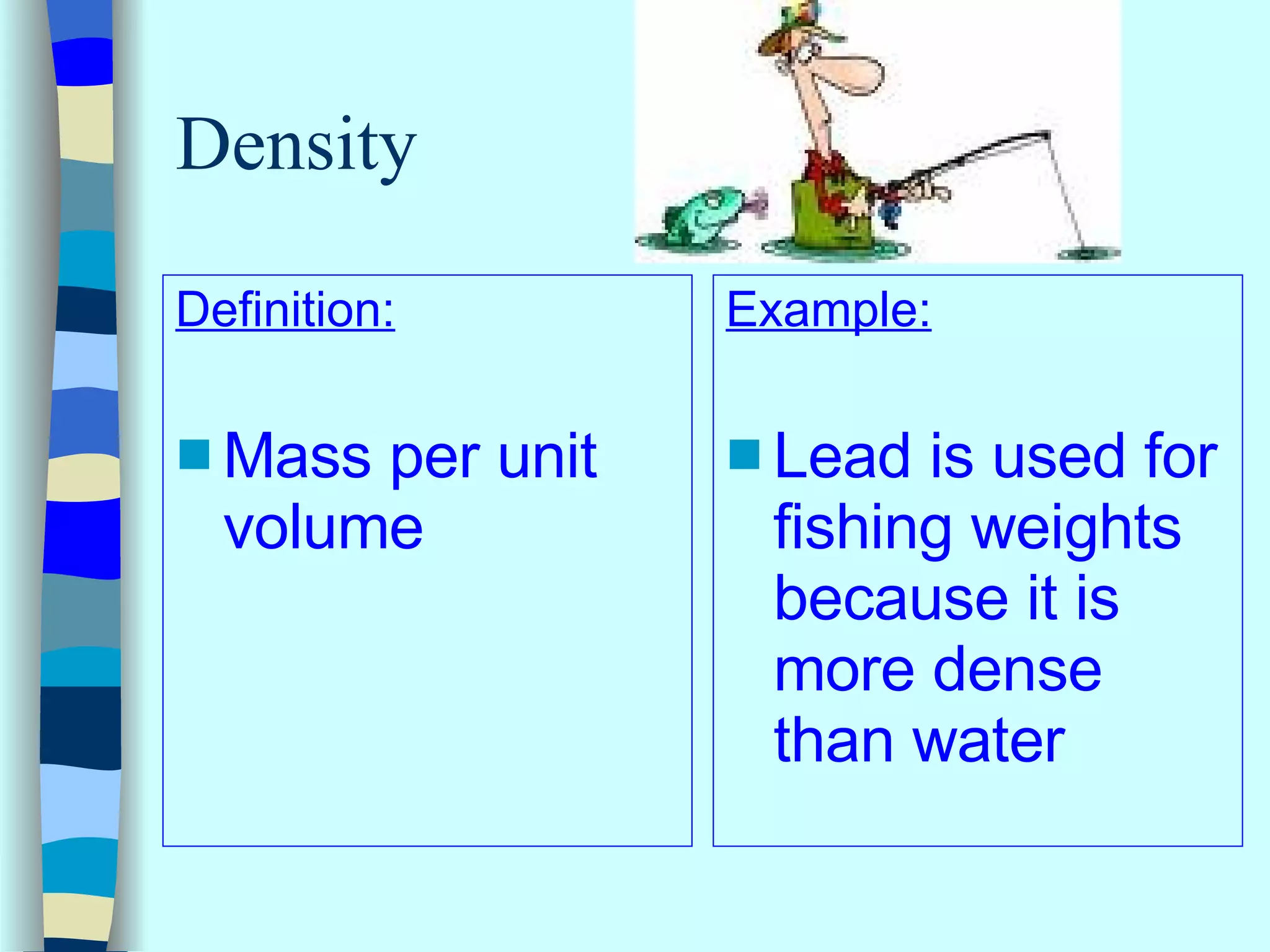 Density

Definition:

Mass per unit volume

Example:

Lead is used for fishing weights because it is more dense than water